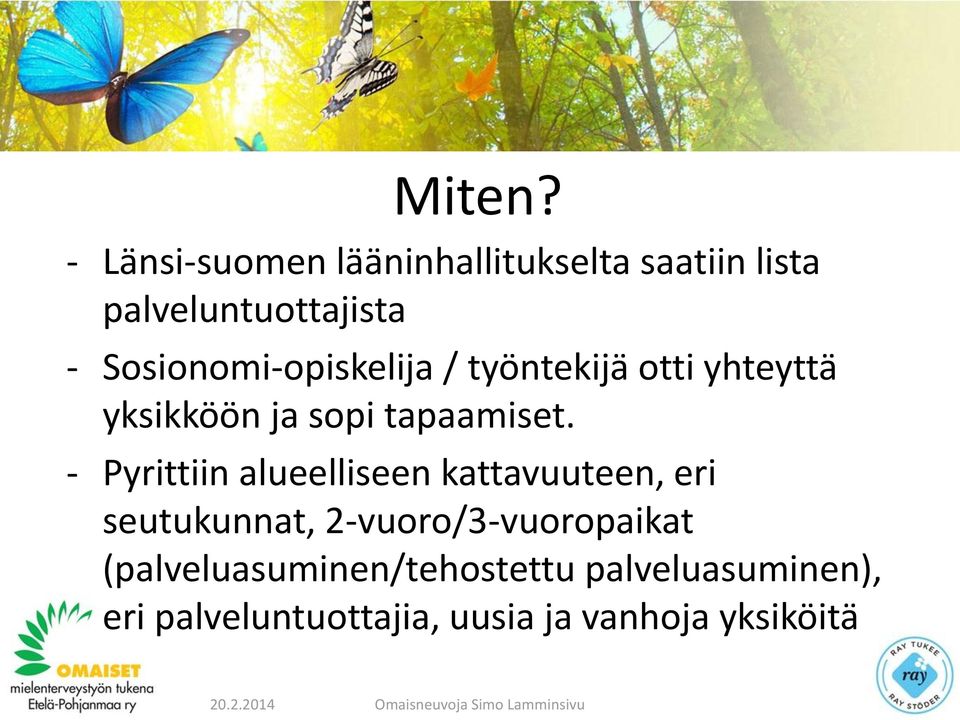 Miten?

- Länsi-suomen lääninhallitukselta saatiin lista palveluntuottajista
- Sosionomi-opiskelija / työntekijä otti yhteyttä yksikköön ja sopi tapaamiset.
- Pyrittiin alueelliseen kattavuuteen, eri seutukunnat, 2-vuoro/3-vuoropaikat (palveluasuminen/tehostettu palveluasuminen), eri palveluntuottajia, uusia ja vanhoja yksiköitä

OMAISET mielenterveystyön tukena Etelä-Pohjanmaa ry

20.2.2014

Omaisneuvoja Simo Lamminsivu

RAY TUKEE ray RAY STÖDER